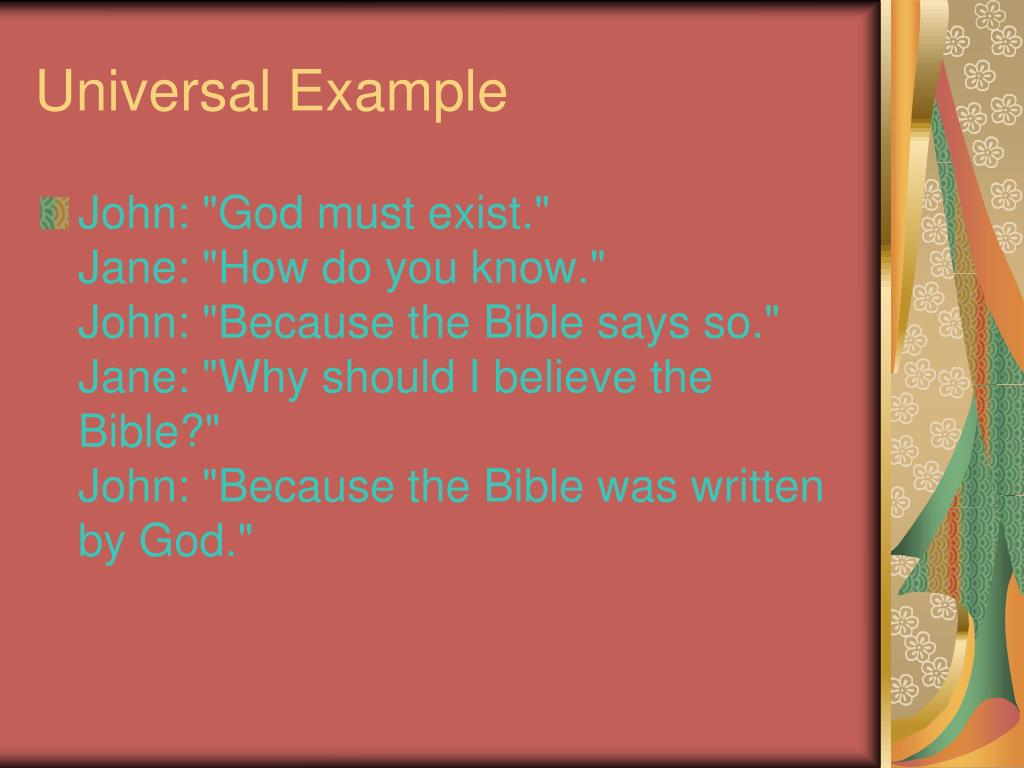 Universal Example

John: "God must exist."
Jane: "How do you know."
John: "Because the Bible says so."
Jane: "Why should I believe the Bible?"
John: "Because the Bible was written by God."